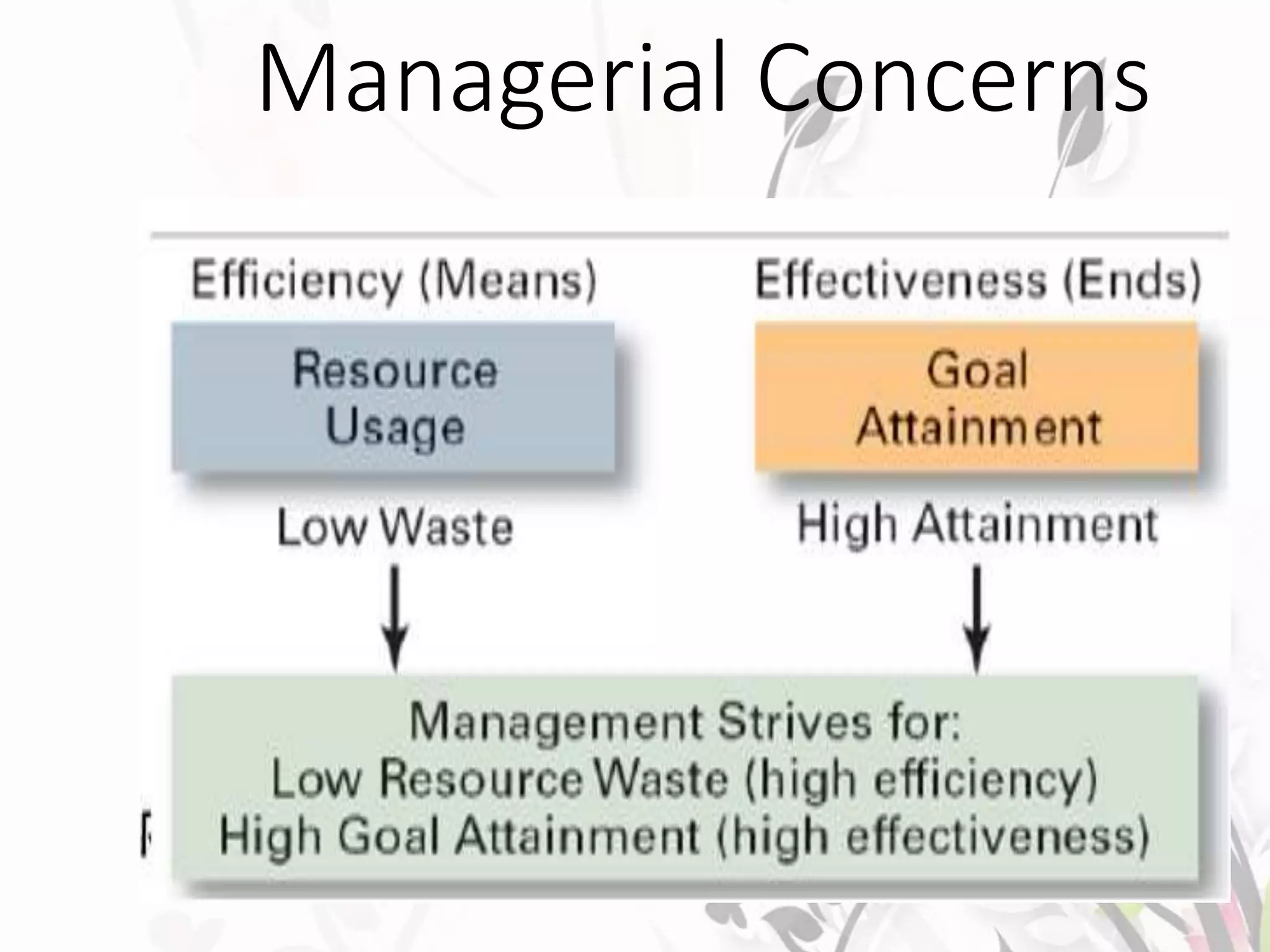 Managerial Concerns

Efficiency (Means)

Resource Usage

Low Waste

Effectiveness (Ends)

Goal Attainment

High Attainment

Management Strives for:
Low Resource Waste (high efficiency)
High Goal Attainment (high effectiveness)